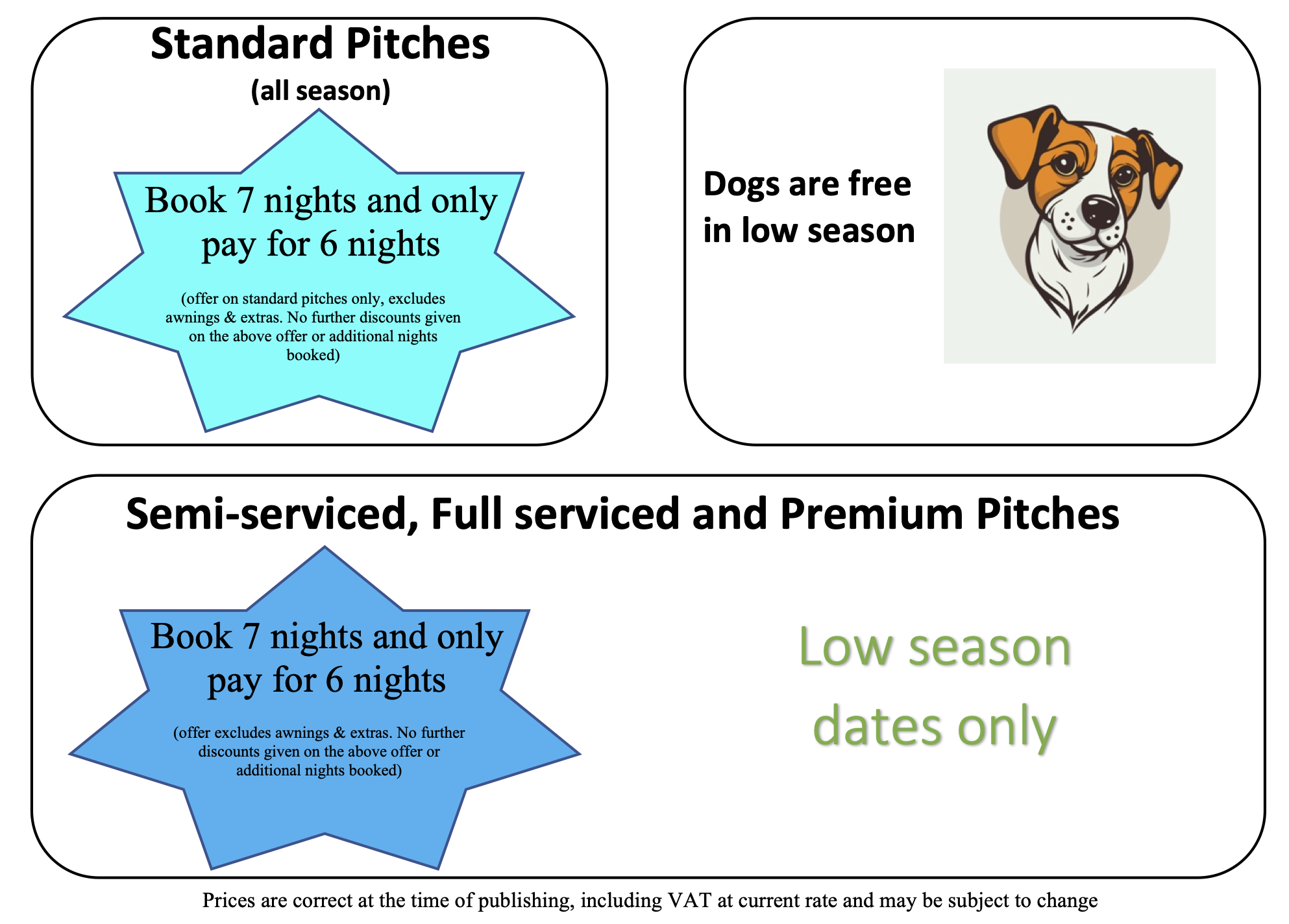 Standard Pitches
(all season)

Book 7 nights and only pay for 6 nights

(offer on standard pitches only, excludes awnings & extras. No further discounts given on the above offer or additional nights booked)

Dogs are free in low season

Semi-serviced, Full serviced and Premium Pitches

Book 7 nights and only pay for 6 nights

(offer excludes awnings & extras. No further discounts given on the above offer or additional nights booked)

Low season dates only

Prices are correct at the time of publishing, including VAT at current rate and may be subject to change